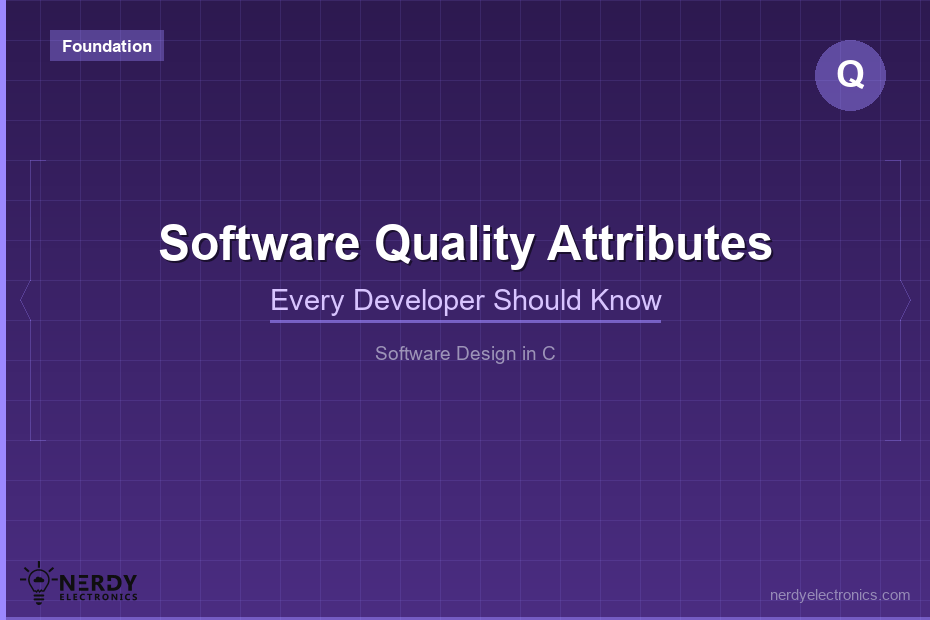 Foundation

Q

Software Quality Attributes

Every Developer Should Know

Software Design in C

NERDY ELECTRONICS

nerdyelectronics.com